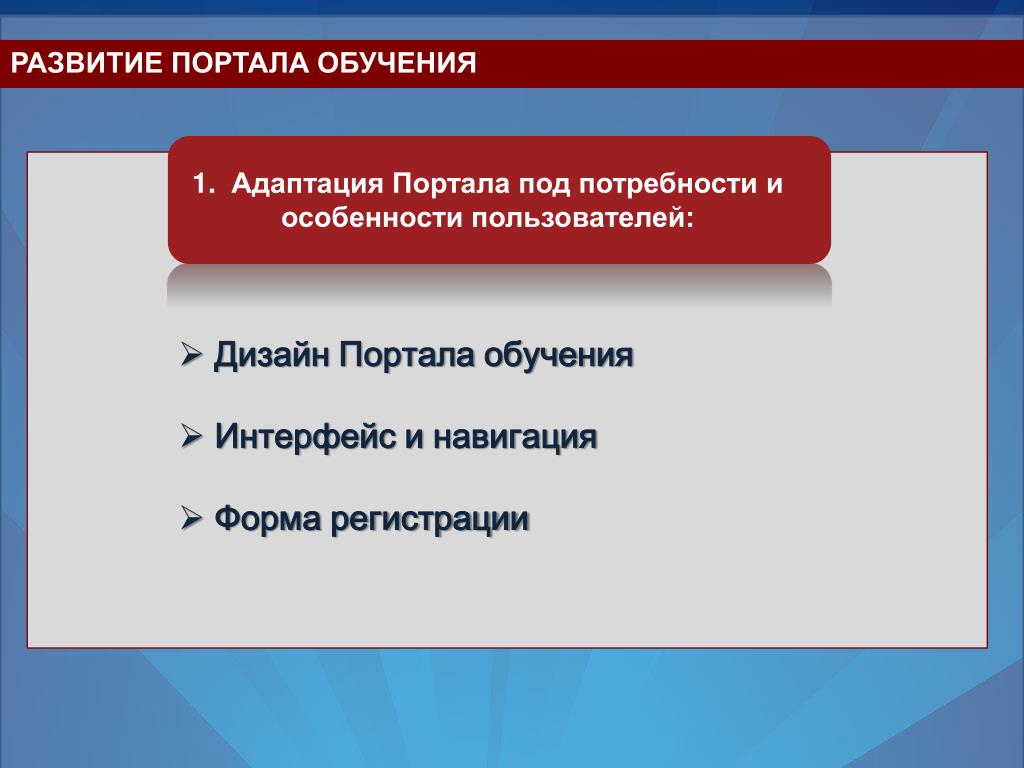 РАЗВИТИЕ ПОРТАЛА ОБУЧЕНИЯ

1. Адаптация Портала под потребности и особенности пользователей:

➢ Дизайн Портала обучения

➢ Интерфейс и навигация

➢ Форма регистрации